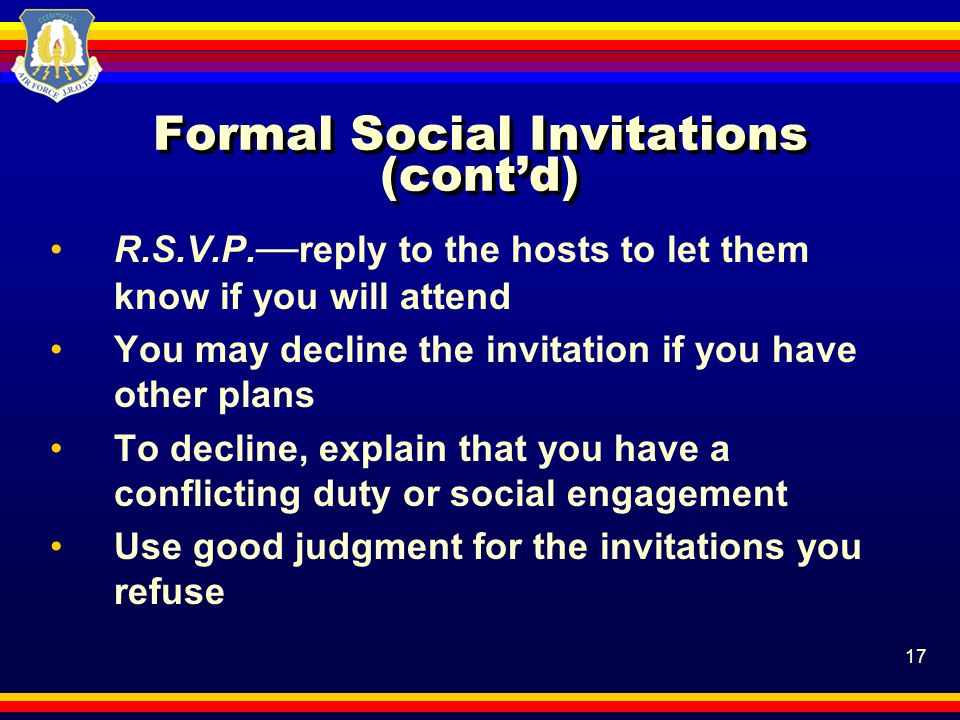 AIR FORCE J.R.O.T.C.

Formal Social Invitations (cont’d)

• R.S.V.P.—reply to the hosts to let them know if you will attend
• You may decline the invitation if you have other plans
• To decline, explain that you have a conflicting duty or social engagement
• Use good judgment for the invitations you refuse

17